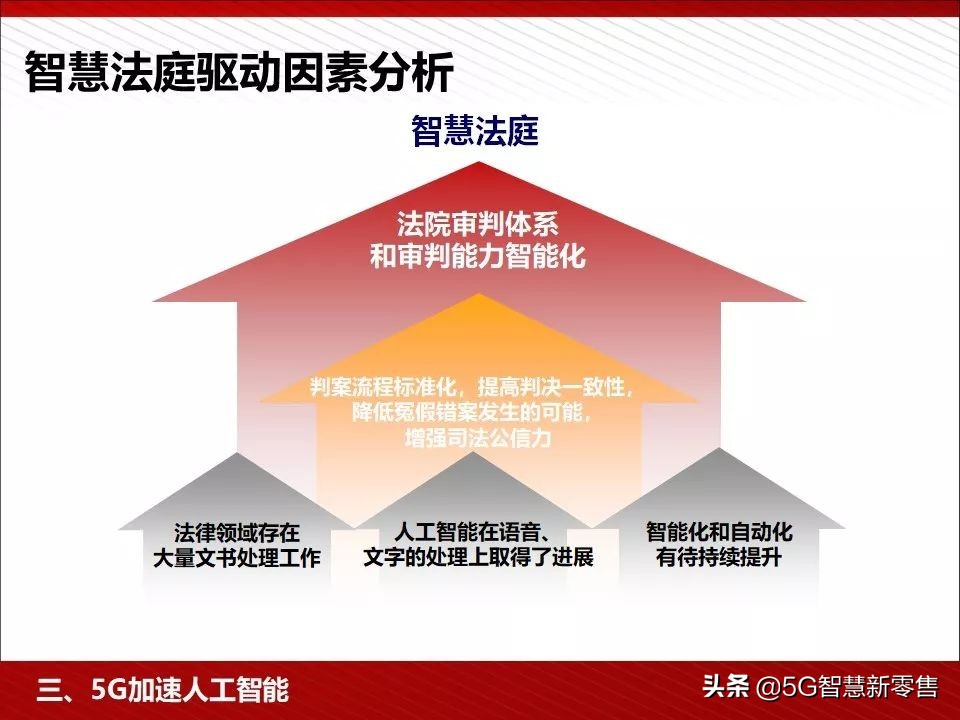 智慧法庭驱动因素分析

智慧法庭

法院审判体系
和审判能力智能化

判案流程标准化，提高判决一致性，
降低冤假错案发生的可能，
增强司法公信力

法律领域存在
大量文书处理工作

人工智能在语音、
文字的处理上取得了进展

智能化和自动化
有待持续提升

三、5G加速人工智能

头条 @5G智慧新零售